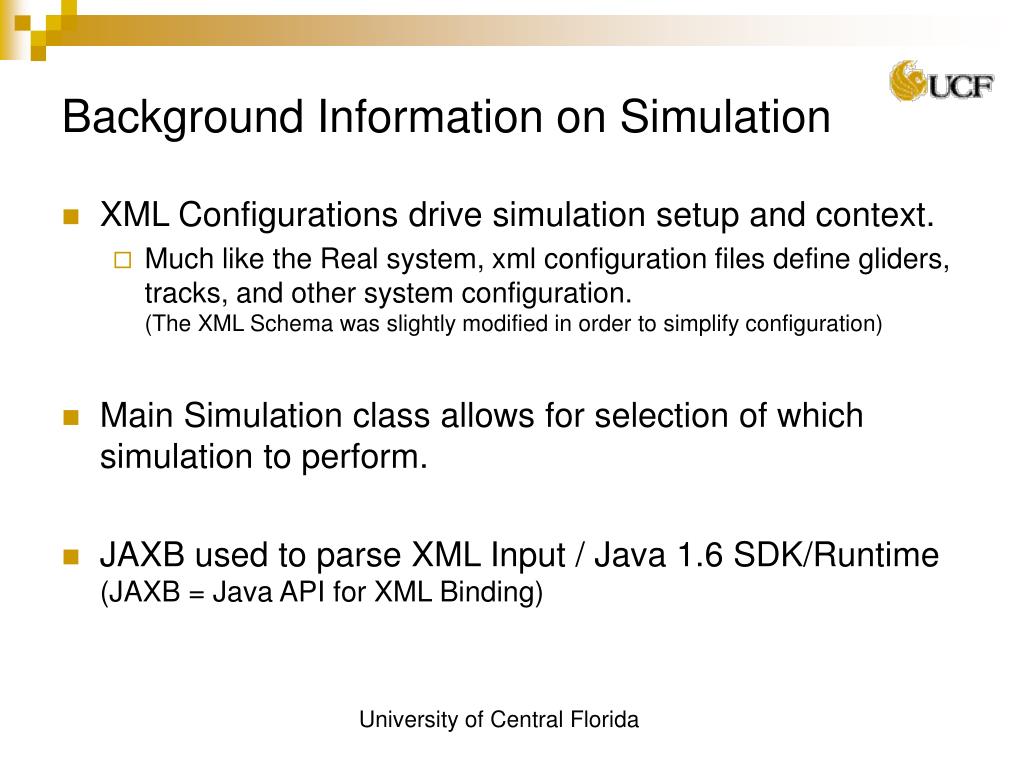 UCF

Background Information on Simulation

XML Configurations drive simulation setup and context.

Much like the Real system, xml configuration files define gliders, tracks, and other system configuration.
(The XML Schema was slightly modified in order to simplify configuration)

Main Simulation class allows for selection of which simulation to perform.

JAXB used to parse XML Input / Java 1.6 SDK/Runtime
(JAXB = Java API for XML Binding)

University of Central Florida